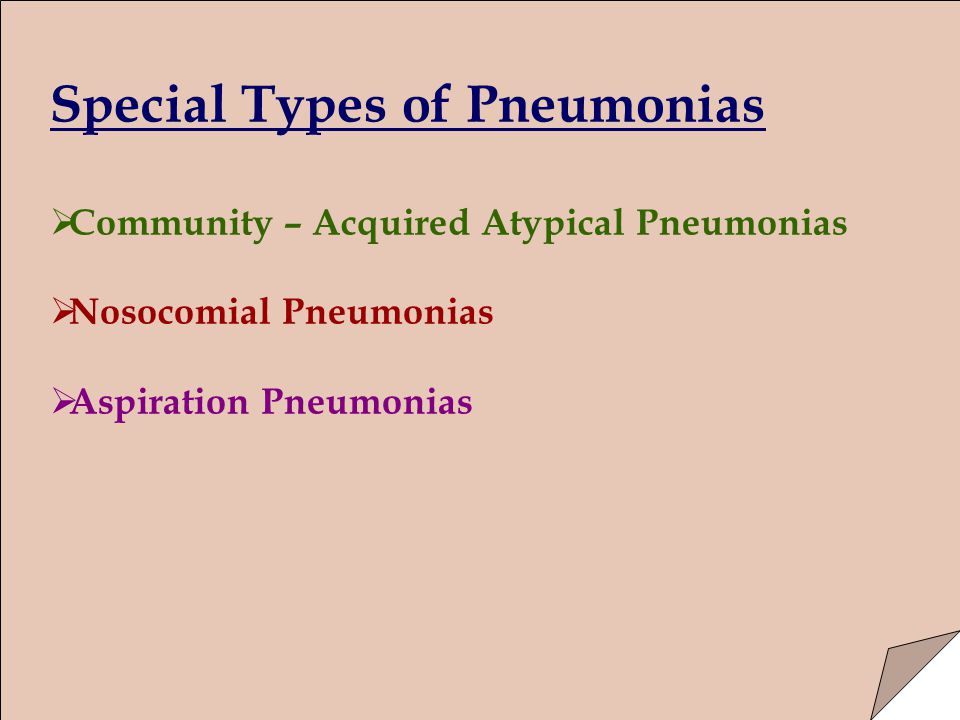 Special Types of Pneumonias

➢Community – Acquired Atypical Pneumonias

➢Nosocomial Pneumonias

➢Aspiration Pneumonias